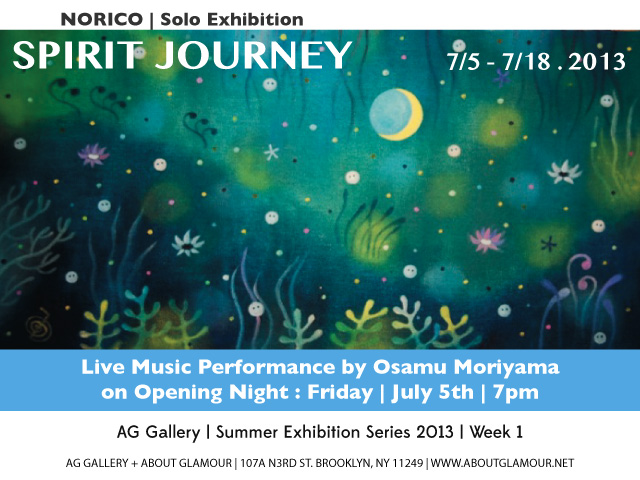 NORICO | Solo Exhibition

SPIRIT JOURNEY

7/5 - 7/18 . 2013

Live Music Performance by Osamu Moriyama on Opening Night : Friday | July 5th | 7pm

AG Gallery | Summer Exhibition Series 2013 | Week 1

AG GALLERY + ABOUT GLAMOUR | 107A N3RD ST. BROOKLYN, NY 11249 | WWW.ABOUTGLAMOUR.NET